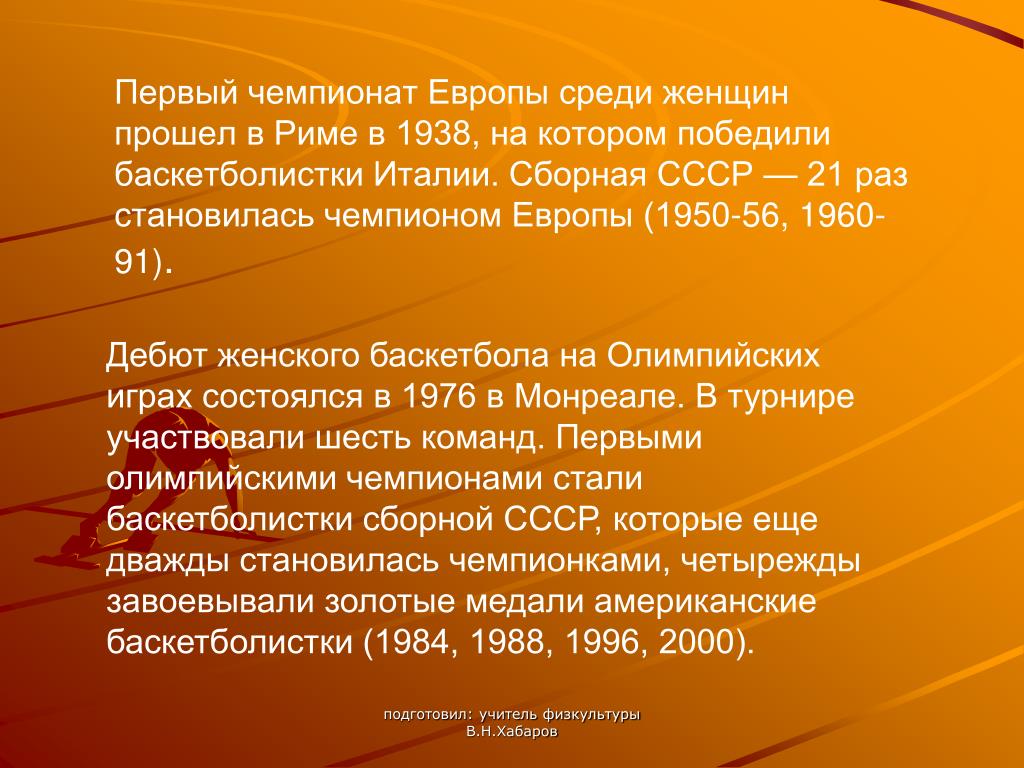 Первый чемпионат Европы среди женщин прошел в Риме в 1938, на котором победили баскетболистки Италии. Сборная СССР — 21 раз становилась чемпионом Европы (1950-56, 1960-91).

Дебют женского баскетбола на Олимпийских играх состоялся в 1976 в Монреале. В турнире участвовали шесть команд. Первыми олимпийскими чемпионами стали баскетболистки сборной СССР, которые еще дважды становилась чемпионками, четырежды завоевывали золотые медали американские баскетболистки (1984, 1988, 1996, 2000).

подготовил: учитель физкультуры
В.Н.Хабаров